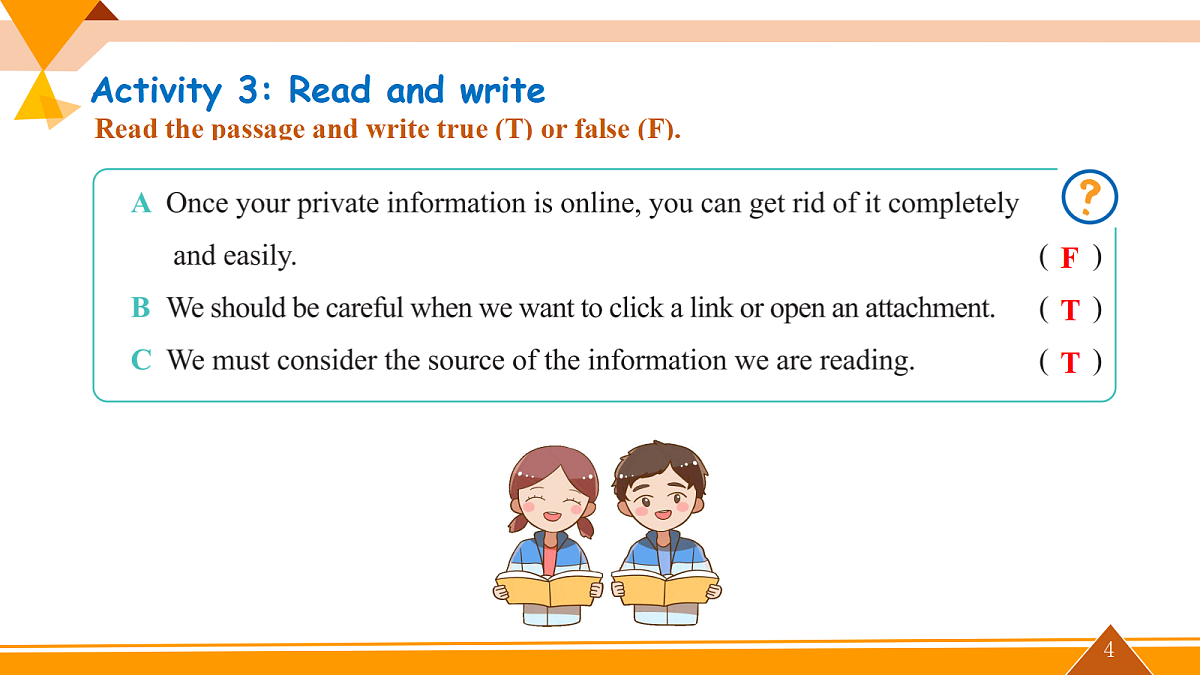 Activity 3: Read and write
Read the passage and write true (T) or false (F).

?

A Once your private information is online, you can get rid of it completely and easily. ( F )
B We should be careful when we want to click a link or open an attachment. ( T )
C We must consider the source of the information we are reading. ( T )

4